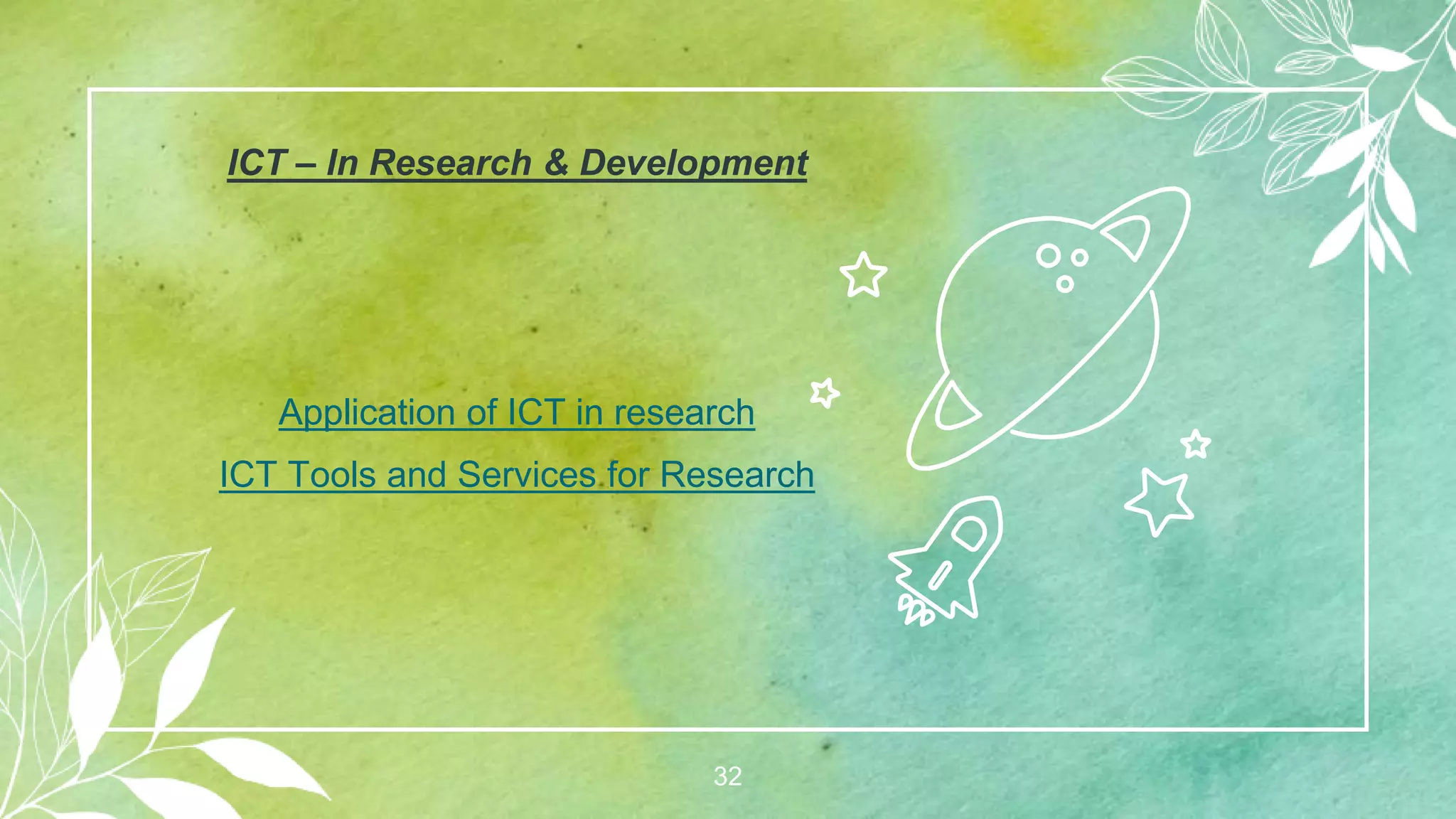 ICT – In Research & Development

Application of ICT in research

ICT Tools and Services for Research

32